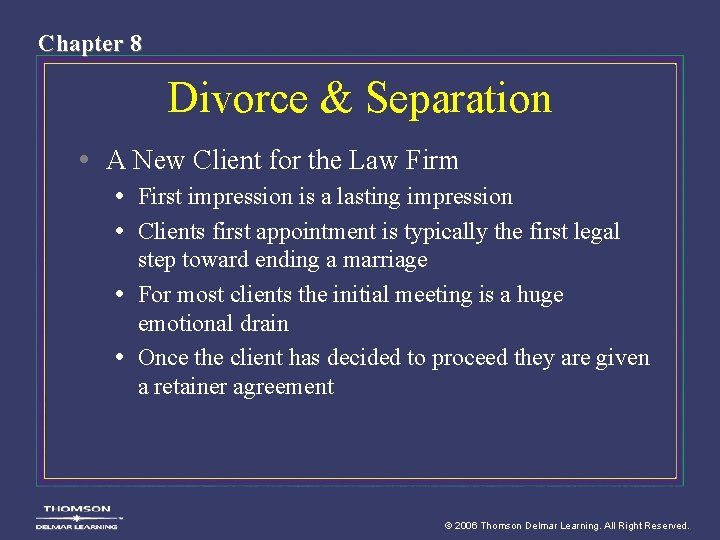 Chapter 8

Divorce & Separation

• A New Client for the Law Firm
  • First impression is a lasting impression
  • Clients first appointment is typically the first legal step toward ending a marriage
  • For most clients the initial meeting is a huge emotional drain
  • Once the client has decided to proceed they are given a retainer agreement

THOMSON
DELMAR LEARNING

© 2006 Thomson Delmar Learning. All Right Reserved.